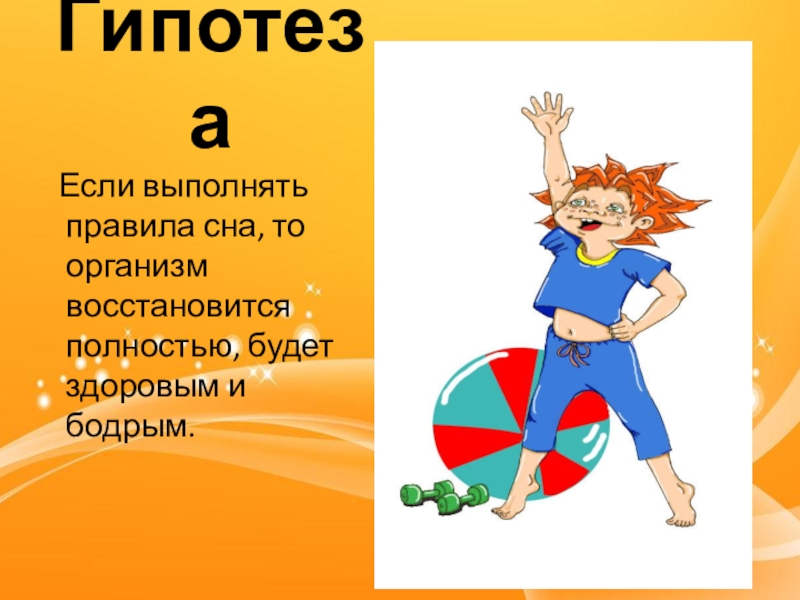 Гипотеза

Если выполнять правила сна, то организм восстановится полностью, будет здоровым и бодрым.